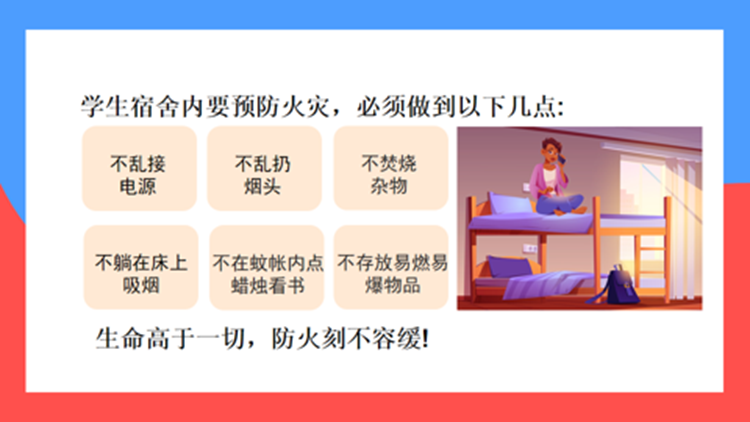 学生宿舍内要预防火灾，必须做到以下几点：

不乱接电源

不乱扔烟头

不焚烧杂物

不躺在床上吸烟

不在蚊帐内点蜡烛看书

不存放易燃易爆物品

生命高于一切，防火刻不容缓！